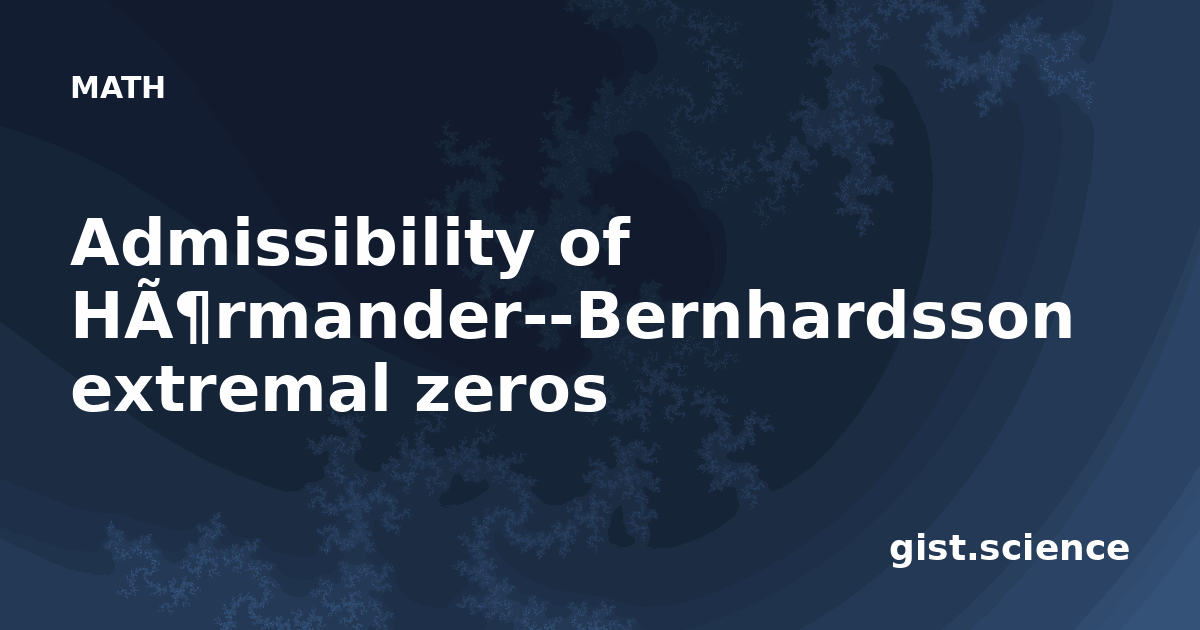 MATH

Admissibility of HÃ¶rmander--Bernhardsson extremal zeros

gist.science